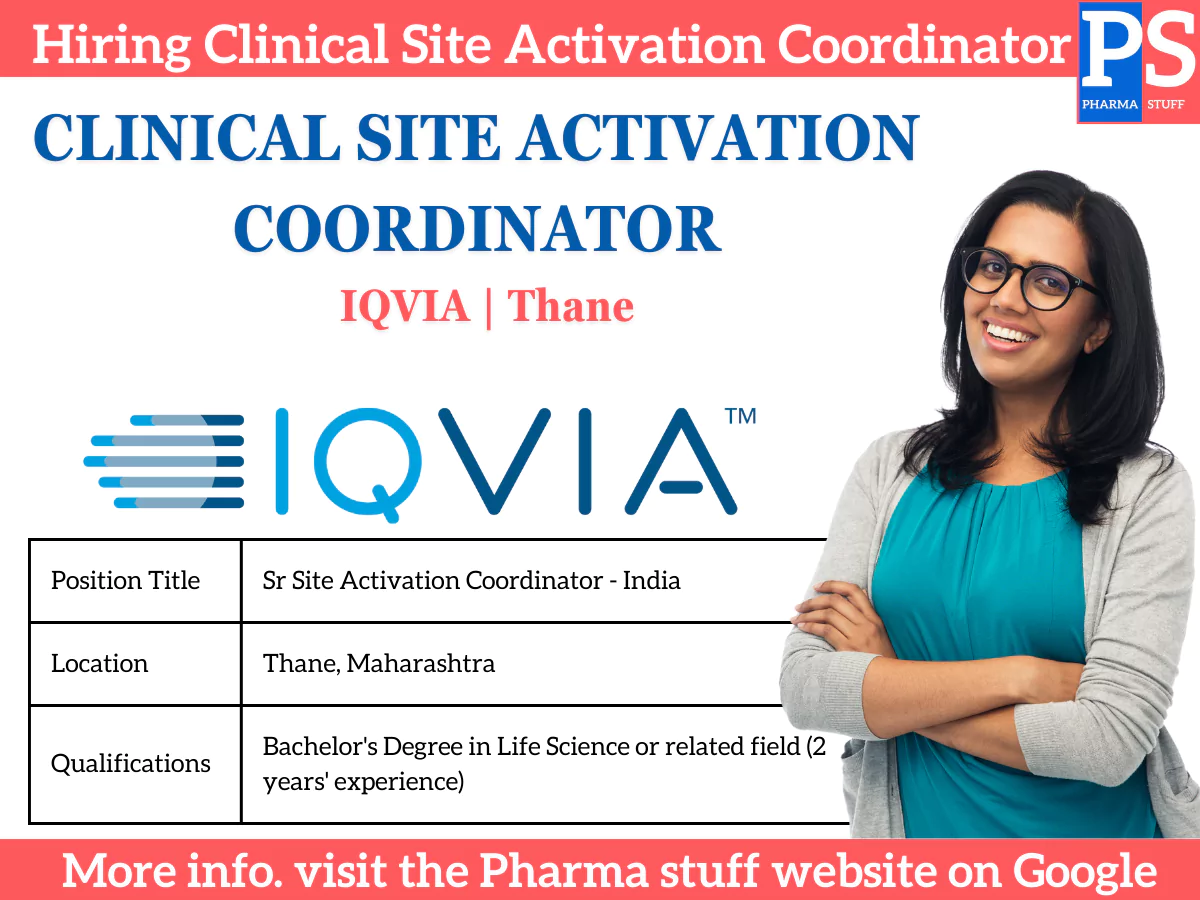 Hiring Clinical Site Activation Coordinator

PS
PHARMA STUFF

CLINICAL SITE ACTIVATION COORDINATOR

IQVIA | Thane

IQVIA™

| Position Title | Sr Site Activation Coordinator - India |
|---|---|
| Location | Thane, Maharashtra |
| Qualifications | Bachelor's Degree in Life Science or related field (2 years' experience) |

More info. visit the Pharma stuff website on Google